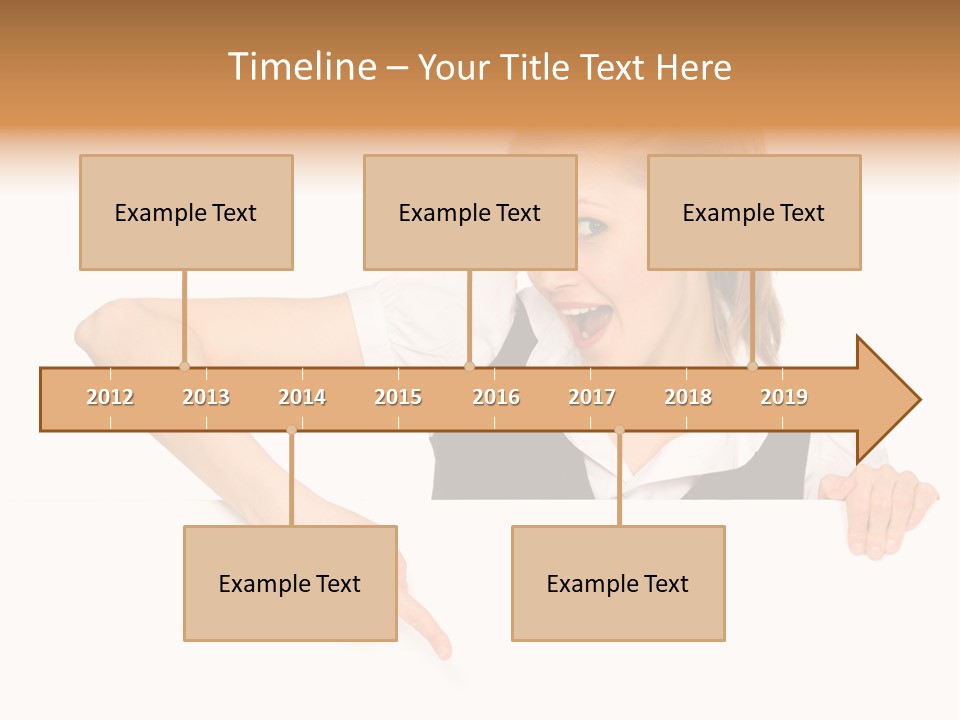 Timeline – Your Title Text Here

Example Text

Example Text

Example Text

2012 2013 2014 2015 2016 2017 2018 2019

Example Text

Example Text